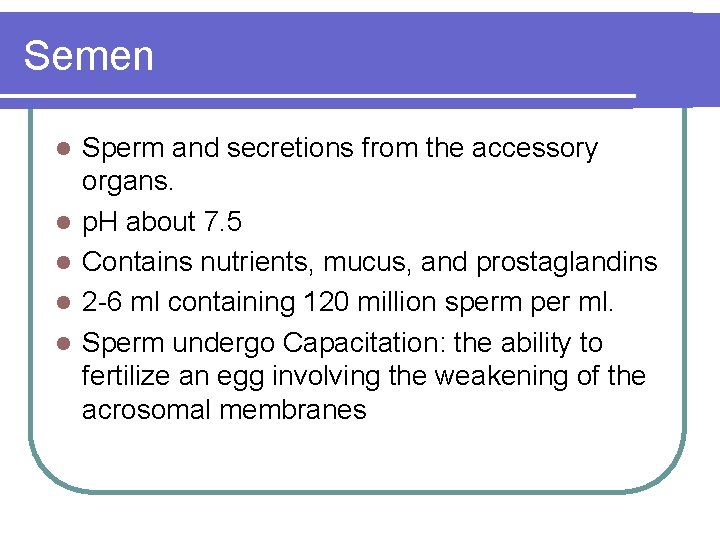 Semen

- Sperm and secretions from the accessory organs.
- pH about 7.5
- Contains nutrients, mucus, and prostaglandins
- 2-6 ml containing 120 million sperm per ml.
- Sperm undergo Capacitation: the ability to fertilize an egg involving the weakening of the acrosomal membranes